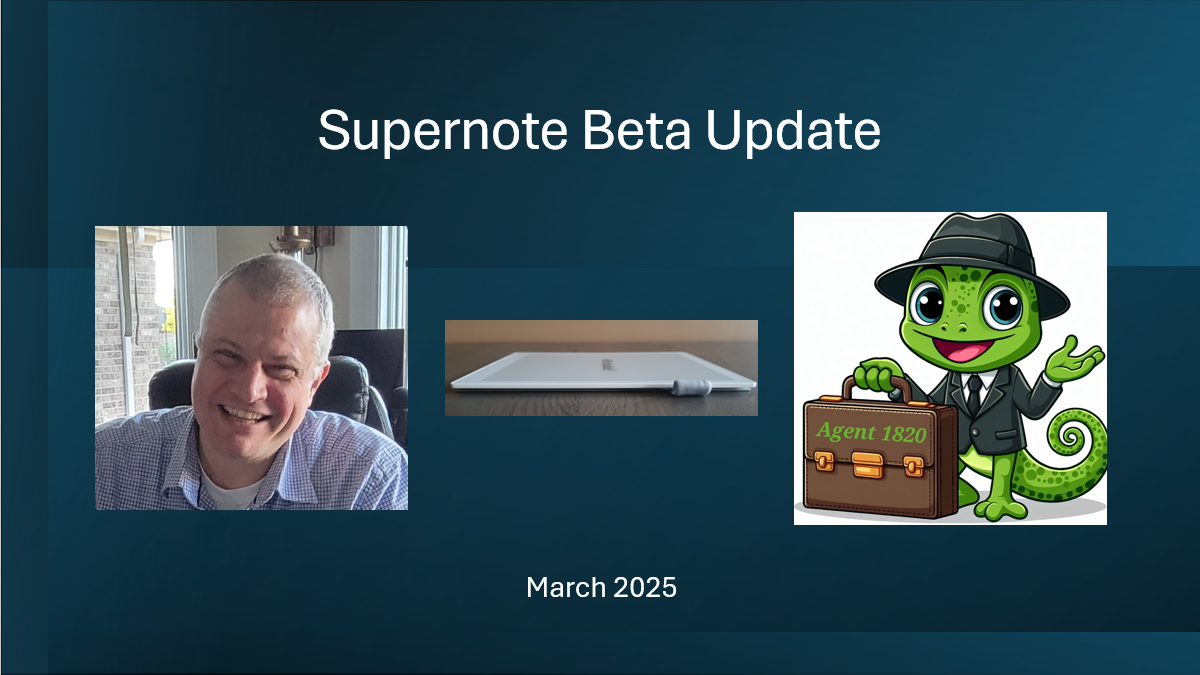 Supernote Beta Update

Agent 1820

March 2025